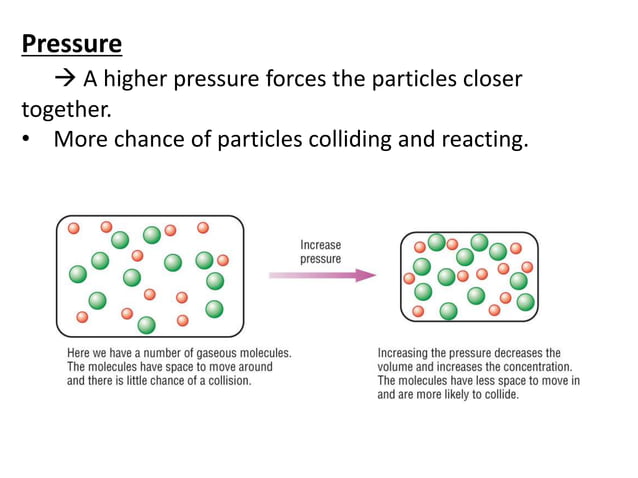 Pressure

→ A higher pressure forces the particles closer together.

• More chance of particles colliding and reacting.

Increase pressure

Here we have a number of gaseous molecules. The molecules have space to move around and there is little chance of a collision.

Increasing the pressure decreases the volume and increases the concentration. The molecules have less space to move in and are more likely to collide.